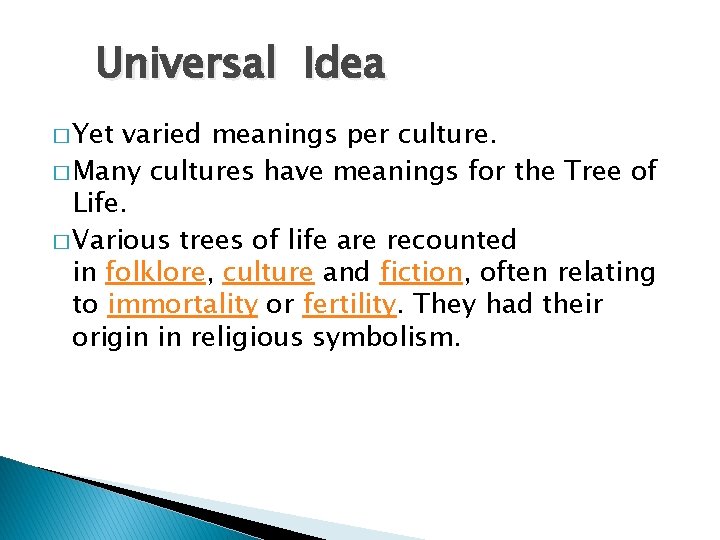 Universal Idea

□ Yet varied meanings per culture.

□ Many cultures have meanings for the Tree of Life.

□ Various trees of life are recounted in folklore, culture and fiction, often relating to immortality or fertility. They had their origin in religious symbolism.